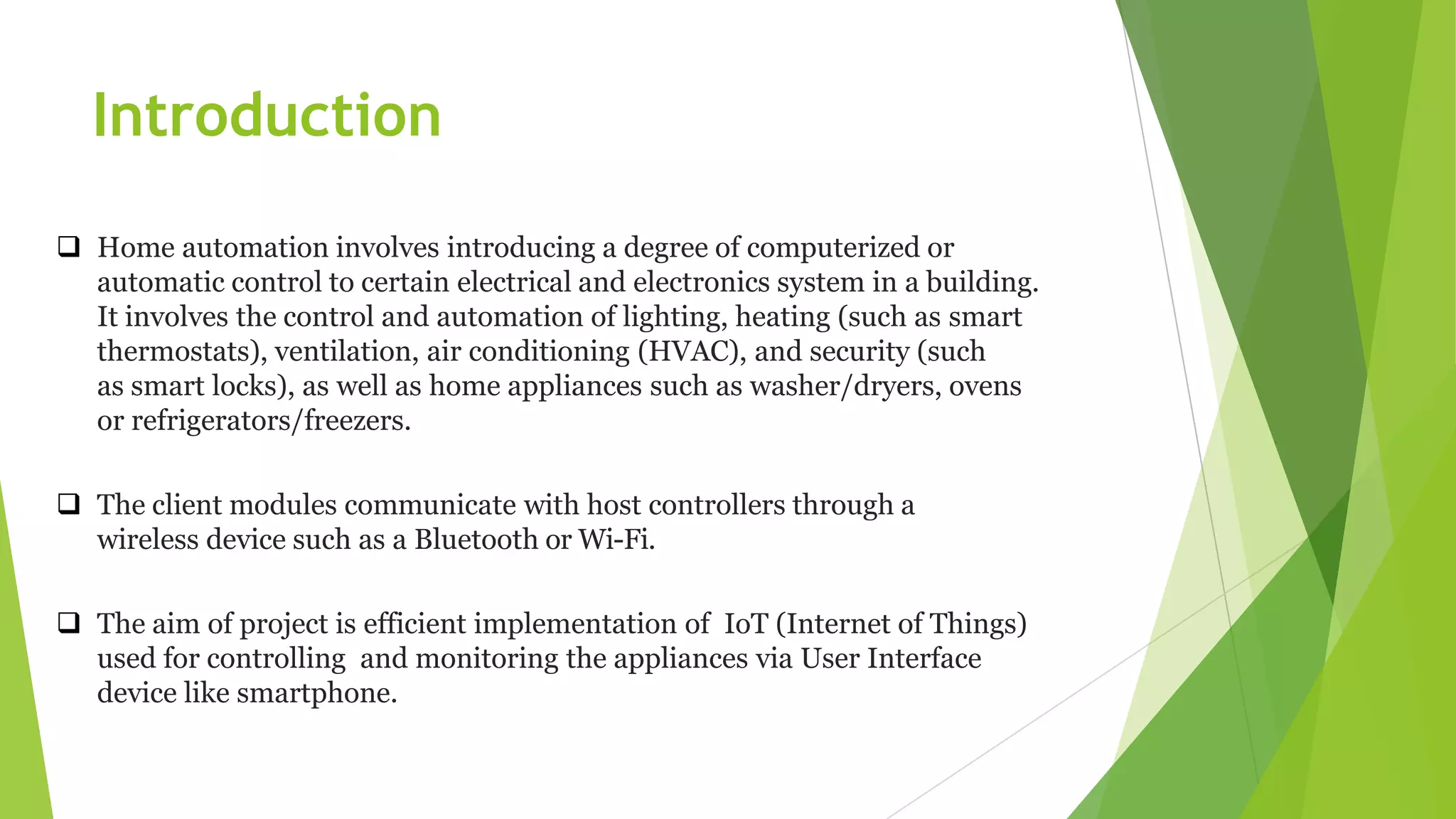 Introduction

❑ Home automation involves introducing a degree of computerized or automatic control to certain electrical and electronics system in a building. It involves the control and automation of lighting, heating (such as smart thermostats), ventilation, air conditioning (HVAC), and security (such as smart locks), as well as home appliances such as washer/dryers, ovens or refrigerators/freezers.

❑ The client modules communicate with host controllers through a wireless device such as a Bluetooth or Wi-Fi.

❑ The aim of project is efficient implementation of IoT (Internet of Things) used for controlling and monitoring the appliances via User Interface device like smartphone.